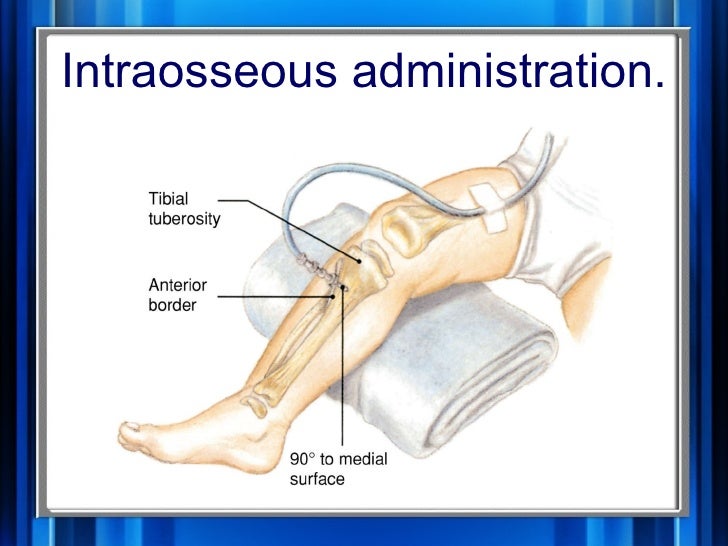 Intraosseous administration.

Tibial tuberosity

Anterior border

90° to medial surface